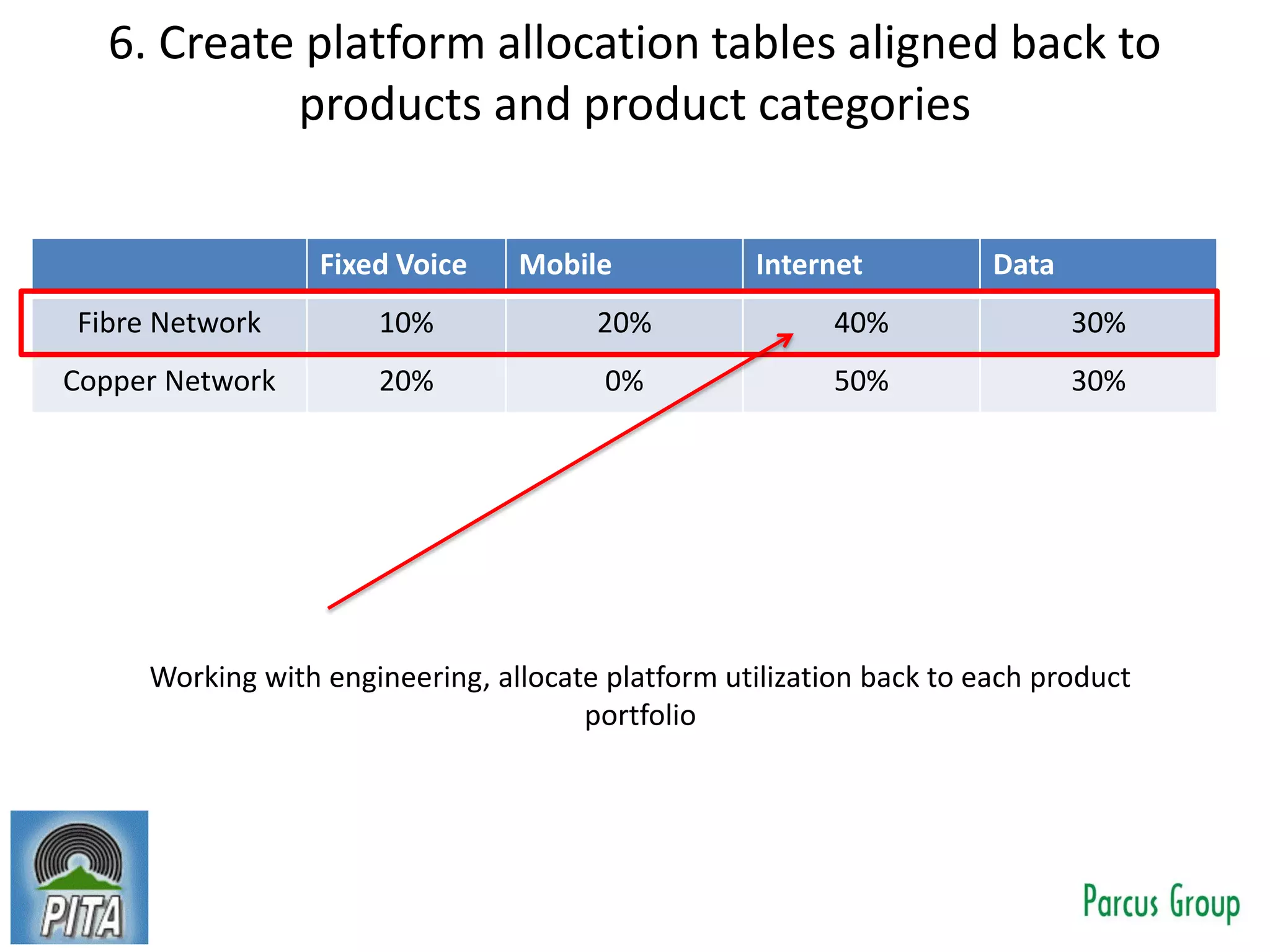 6. Create platform allocation tables aligned back to products and product categories

| | Fixed Voice | Mobile | Internet | Data |
|---|---|---|---|---|
| Fibre Network | 10% | 20% | 40% | 30% |
| Copper Network | 20% | 0% | 50% | 30% |

Working with engineering, allocate platform utilization back to each product portfolio

PITA

Parcus Group